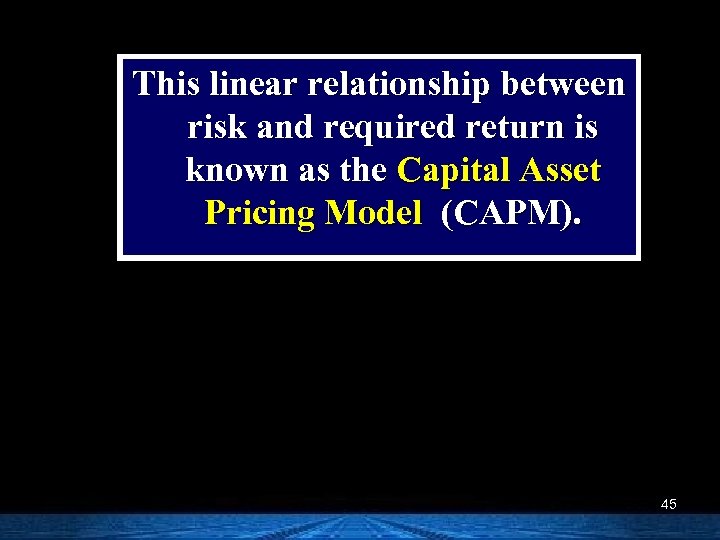 This linear relationship between risk and required return is known as the Capital Asset Pricing Model (CAPM).

45